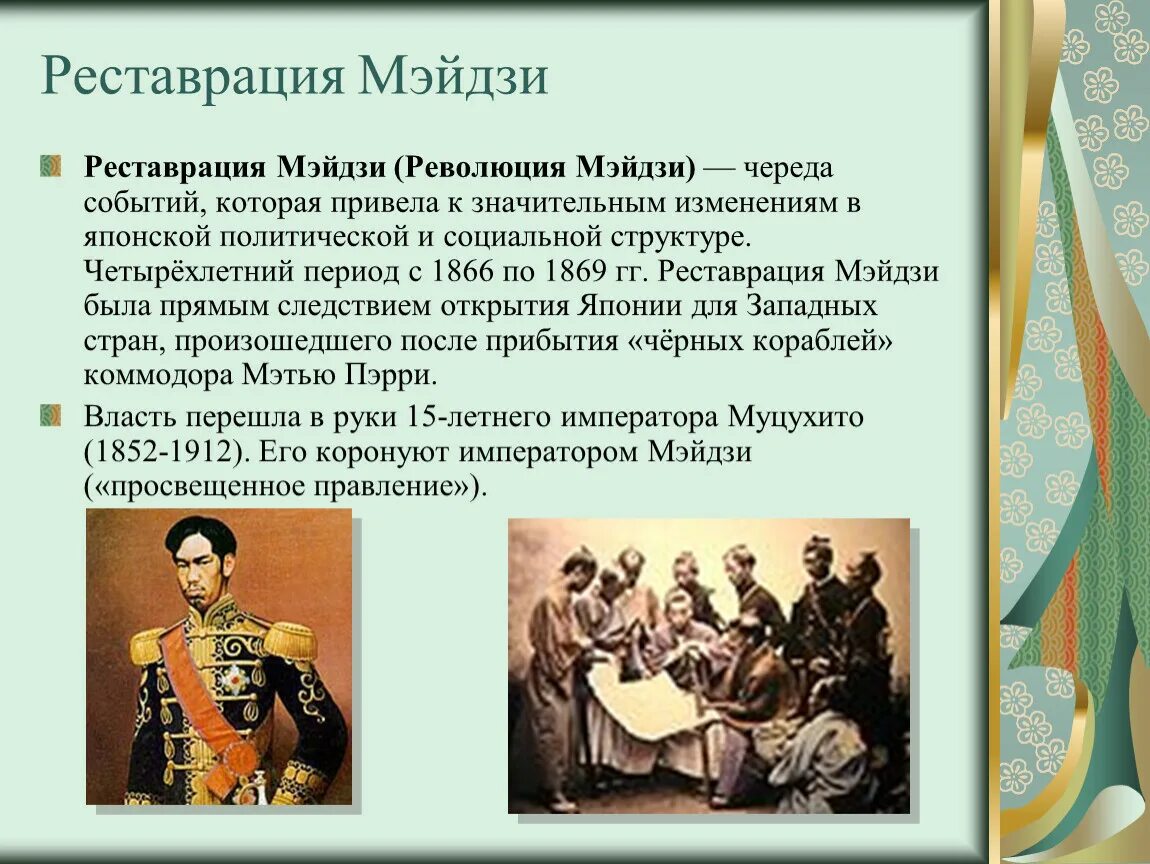 Реставрация Мэйдзи

Реставрация Мэйдзи (Революция Мэйдзи) — череда событий, которая привела к значительным изменениям в японской политической и социальной структуре. Четырёхлетний период с 1866 по 1869 гг. Реставрация Мэйдзи была прямым следствием открытия Японии для Западных стран, произошедшего после прибытия «чёрных кораблей» коммодора Мэтью Пэрри.

Власть перешла в руки 15-летнего императора Муцухито (1852-1912). Его коронуют императором Мэйдзи («просвещенное правление»).